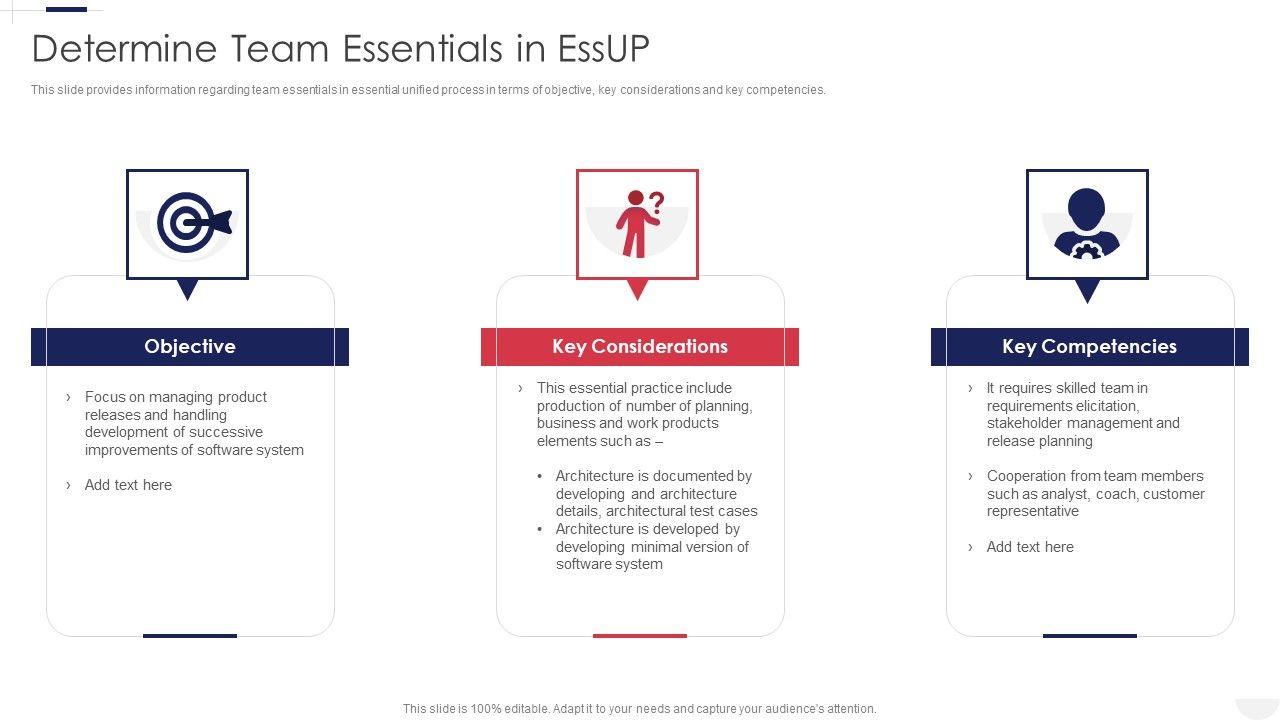 Determine Team Essentials in EssUP

This slide provides information regarding team essentials in essential unified process in terms of objective, key considerations and key competencies.

Objective

› Focus on managing product releases and handling development of successive improvements of software system

› Add text here

Key Considerations

› This essential practice include production of number of planning, business and work products elements such as –

• Architecture is documented by developing and architecture details, architectural test cases
• Architecture is developed by developing minimal version of software system

Key Competencies

› It requires skilled team in requirements elicitation, stakeholder management and release planning

› Cooperation from team members such as analyst, coach, customer representative

› Add text here

This slide is 100% editable. Adapt it to your needs and capture your audience's attention.